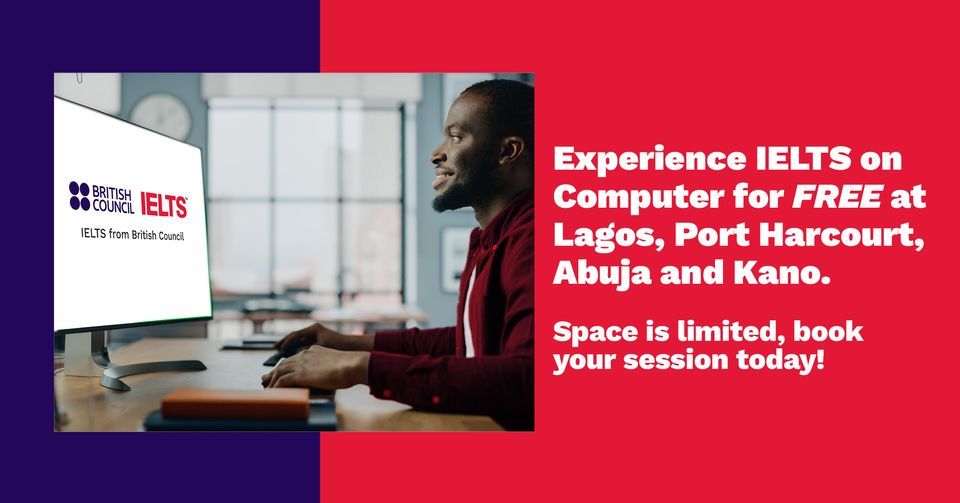 BRITISH COUNCIL IELTS

IELTS from British Council

Experience IELTS on Computer for FREE at Lagos, Port Harcourt, Abuja and Kano.

Space is limited, book your session today!